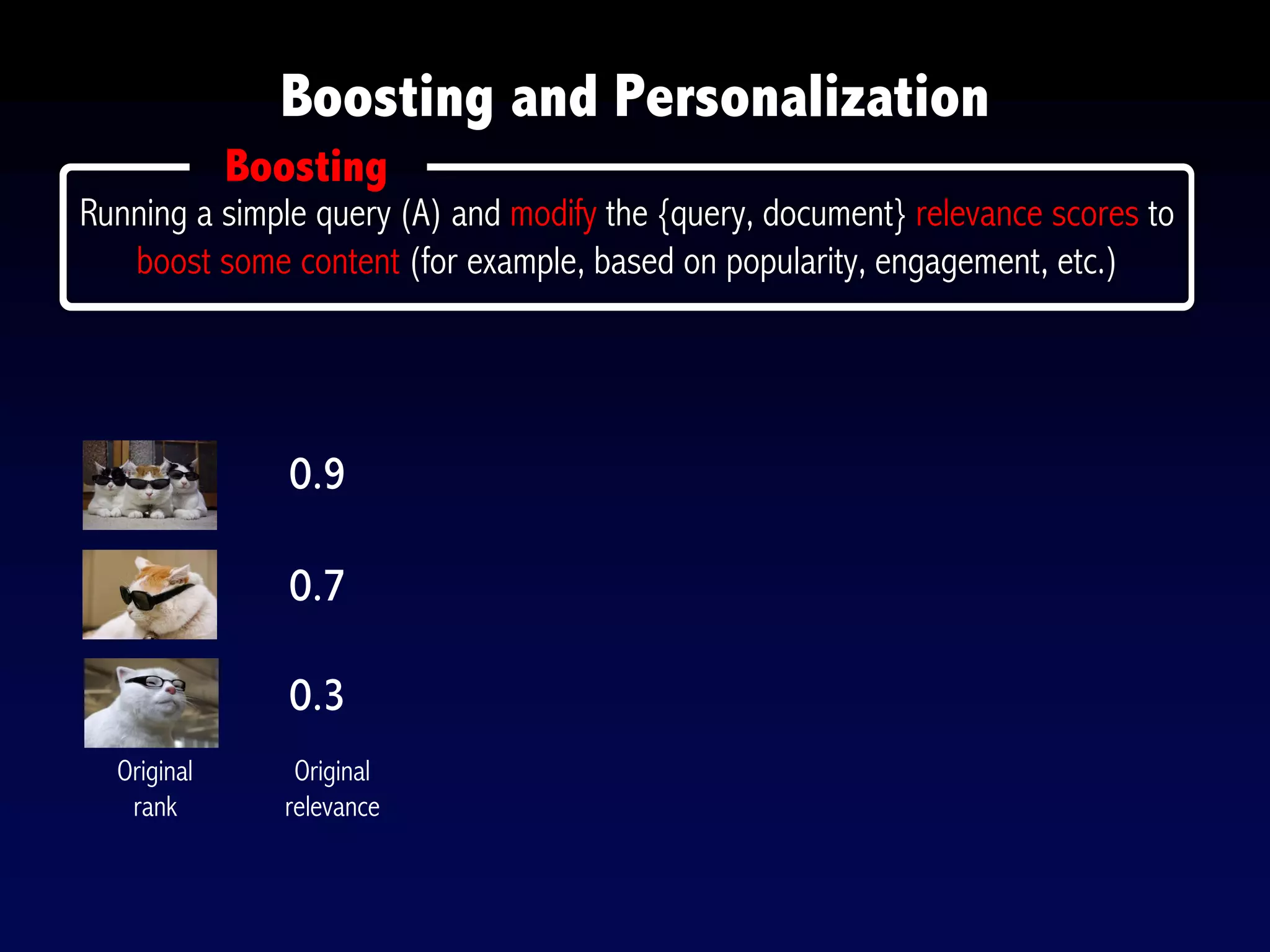 Boosting and Personalization

Boosting

Running a simple query (A) and modify the {query, document} relevance scores to boost some content (for example, based on popularity, engagement, etc.)

0.9

0.7

0.3

Original rank

Original relevance